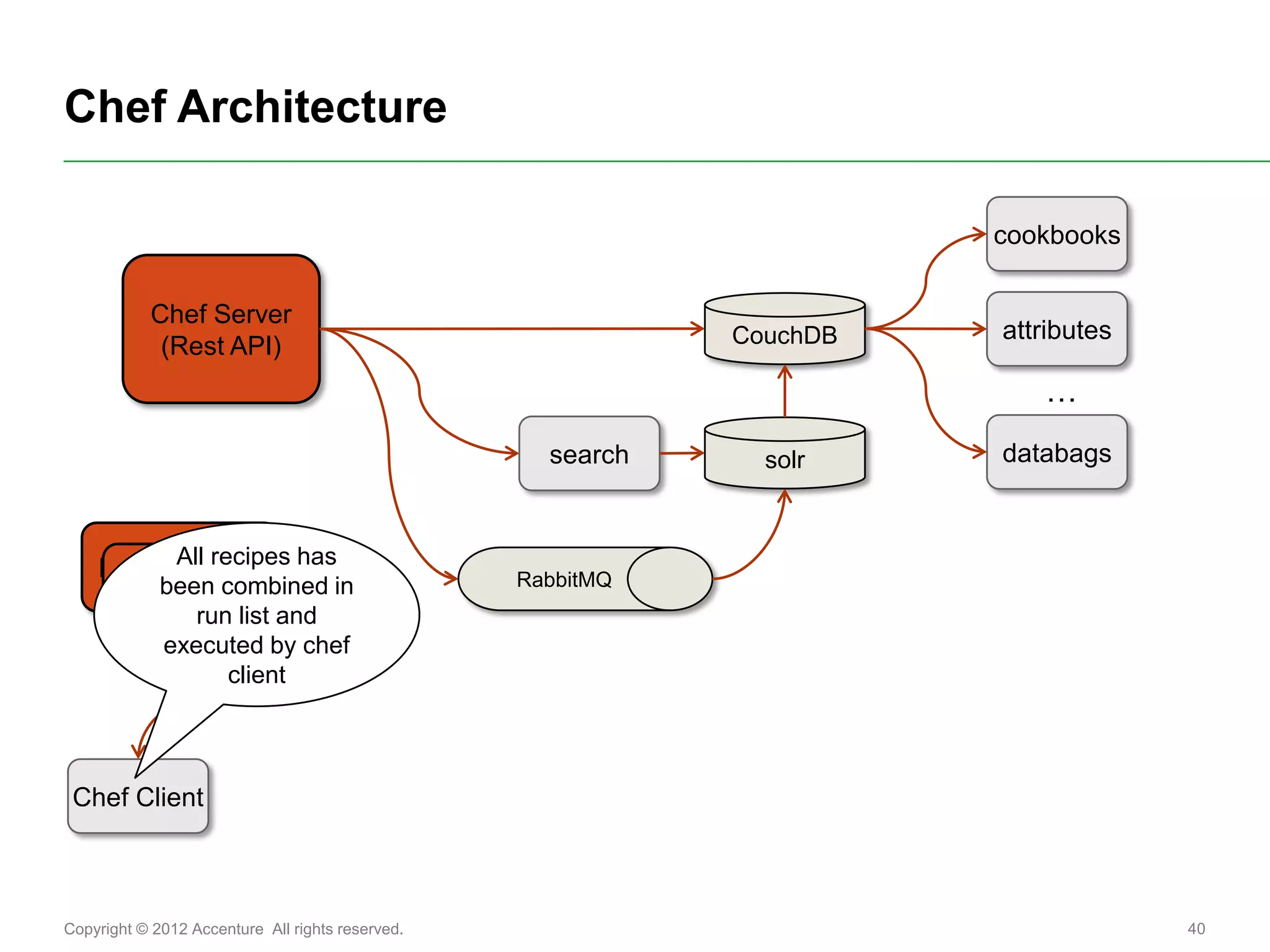 Chef Architecture

Chef Server (Rest API)

CouchDB

cookbooks

attributes

...

databags

search

solr

RabbitMQ

All recipes has been combined in run list and executed by chef client

Chef Client

Copyright © 2012 Accenture All rights reserved.

40